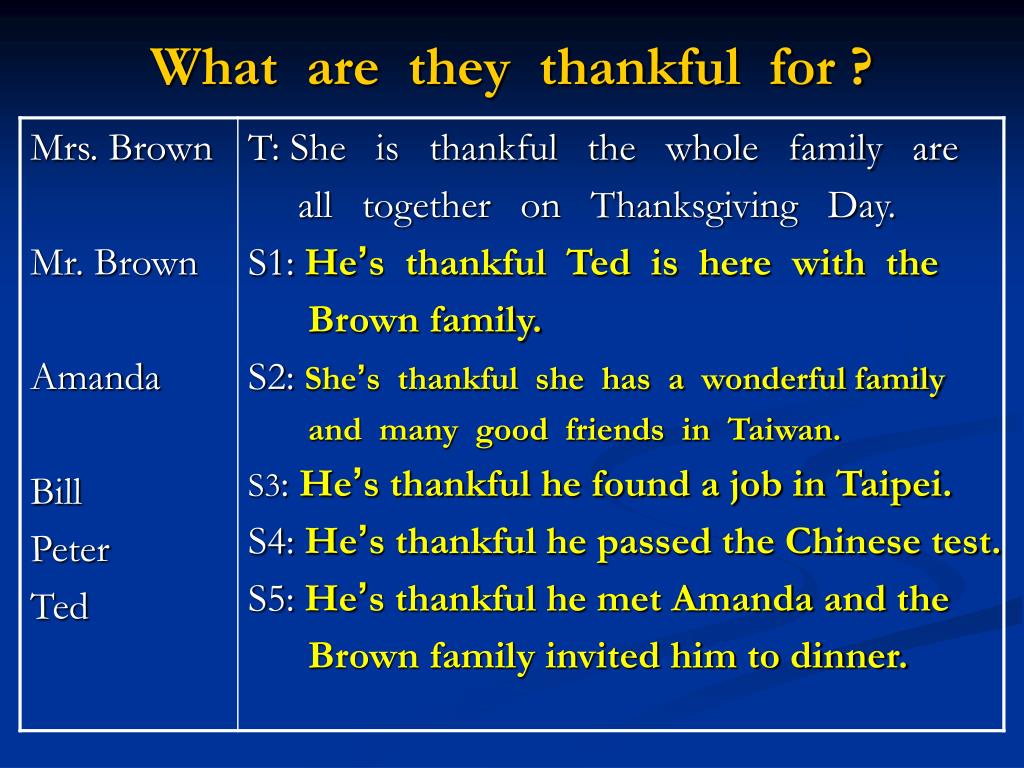 What are they thankful for ?

| Mrs. Brown | T: She is thankful the whole family are all together on Thanksgiving Day. |
|---|---|
| Mr. Brown | S1: He's thankful Ted is here with the Brown family. |
| Amanda | S2: She's thankful she has a wonderful family and many good friends in Taiwan. |
| Bill | S3: He's thankful he found a job in Taipei. |
| Peter | S4: He's thankful he passed the Chinese test. |
| Ted | S5: He's thankful he met Amanda and the Brown family invited him to dinner. |